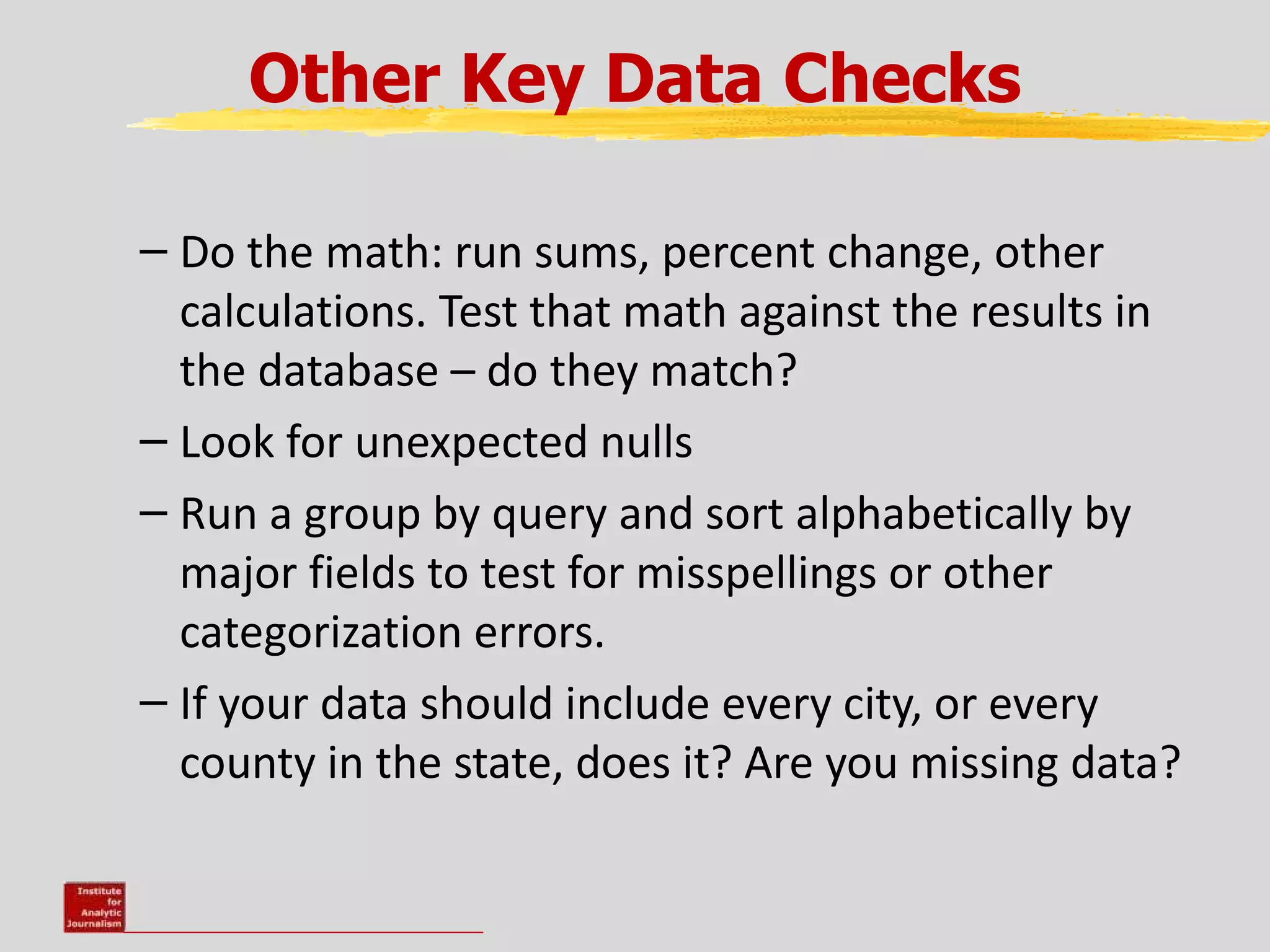 Other Key Data Checks

– Do the math: run sums, percent change, other calculations. Test that math against the results in the database – do they match?

– Look for unexpected nulls

– Run a group by query and sort alphabetically by major fields to test for misspellings or other categorization errors.

– If your data should include every city, or every county in the state, does it? Are you missing data?

Institute for Analytic Journalism